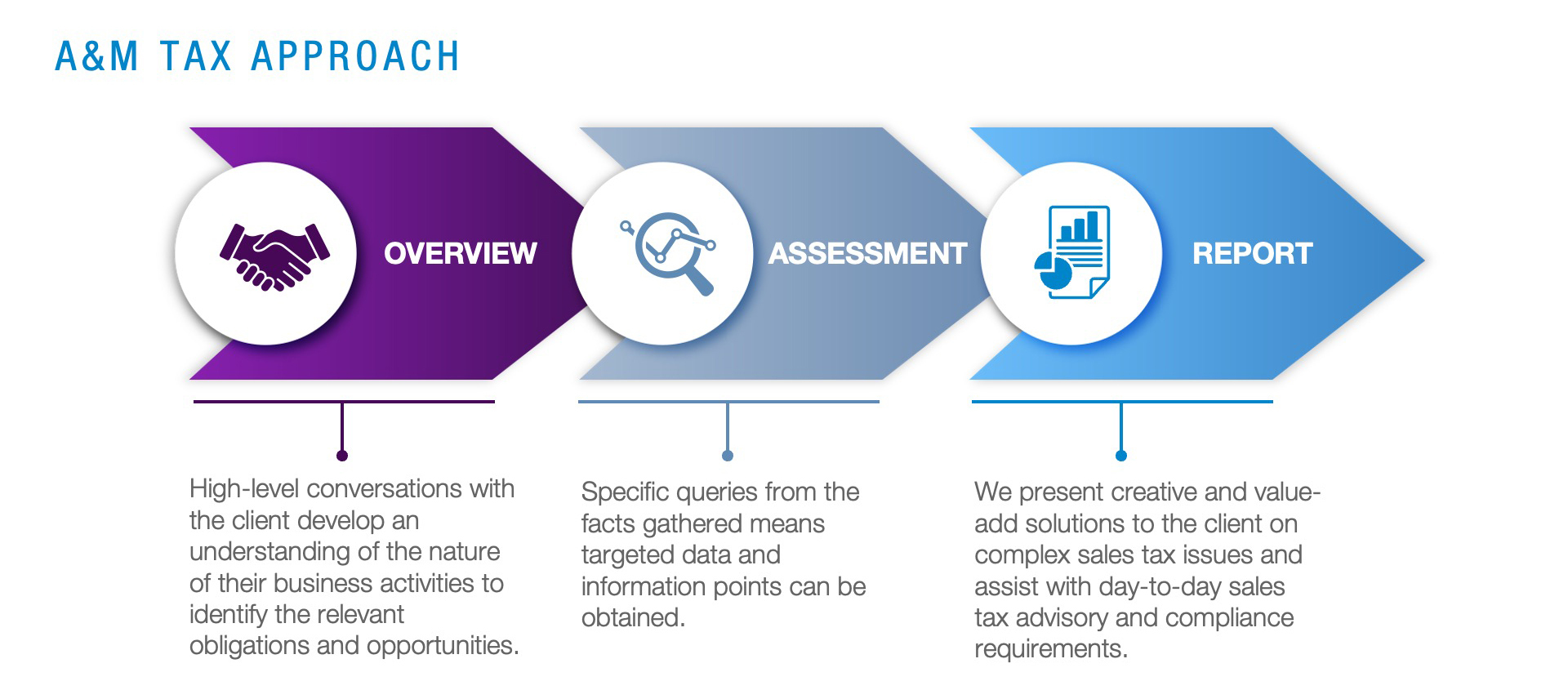 A&M TAX APPROACH

OVERVIEW

ASSESSMENT

REPORT

High-level conversations with the client develop an understanding of the nature of their business activities to identify the relevant obligations and opportunities.

Specific queries from the facts gathered means targeted data and information points can be obtained.

We present creative and value-add solutions to the client on complex sales tax issues and assist with day-to-day sales tax advisory and compliance requirements.